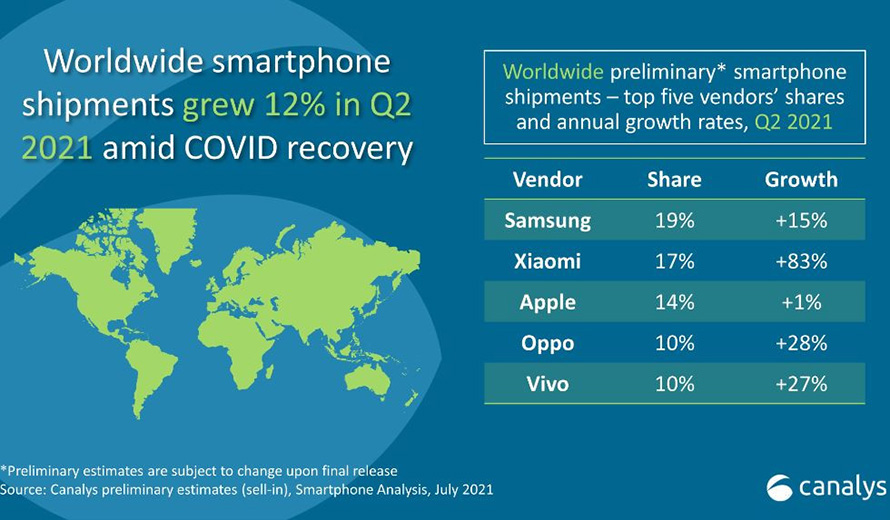 Worldwide smartphone shipments grew 12% in Q2 2021 amid COVID recovery

Worldwide preliminary* smartphone shipments – top five vendors' shares and annual growth rates, Q2 2021

| Vendor | Share | Growth |
|---|---|---|
| Samsung | 19% | +15% |
| Xiaomi | 17% | +83% |
| Apple | 14% | +1% |
| Oppo | 10% | +28% |
| Vivo | 10% | +27% |

*Preliminary estimates are subject to change upon final release
Source: Canalys preliminary estimates (sell-in), Smartphone Analysis, July 2021

canalys